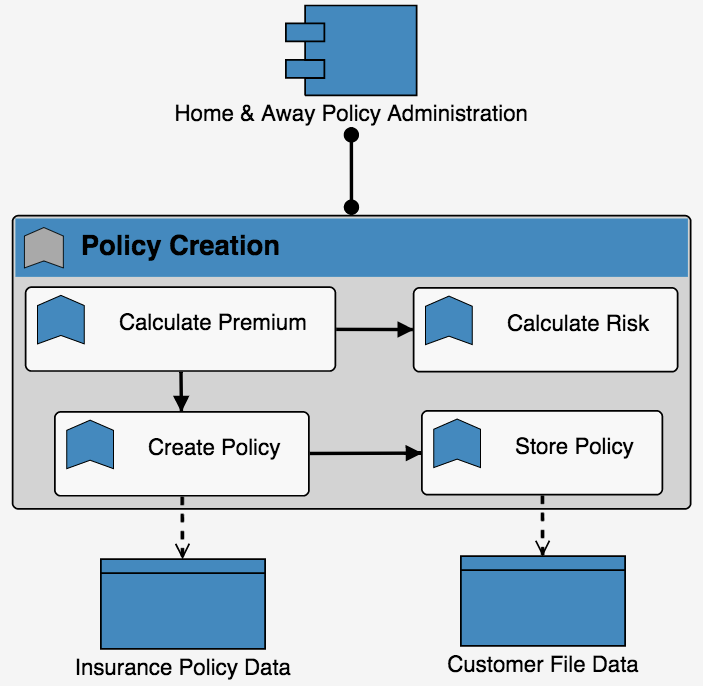 Home & Away Policy Administration

Policy Creation

Calculate Premium

Calculate Risk

Create Policy

Store Policy

Insurance Policy Data

Customer File Data